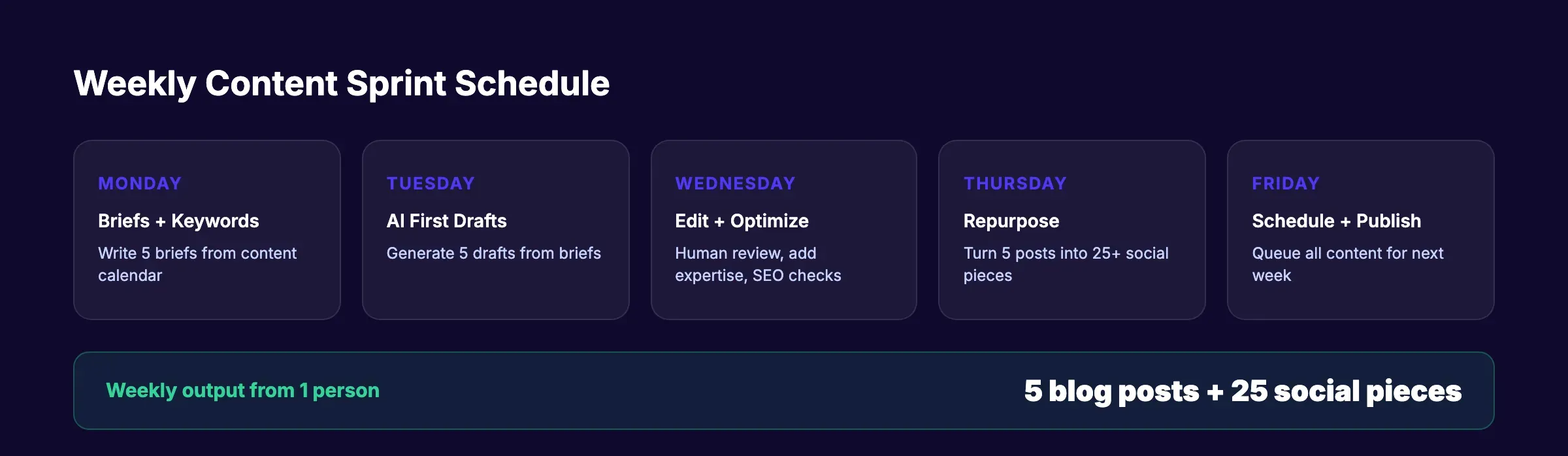 Weekly Content Sprint Schedule

MONDAY
Briefs + Keywords
Write 5 briefs from content calendar

TUESDAY
AI First Drafts
Generate 5 drafts from briefs

WEDNESDAY
Edit + Optimize
Human review, add expertise, SEO checks

THURSDAY
Repurpose
Turn 5 posts into 25+ social pieces

FRIDAY
Schedule + Publish
Queue all content for next week

Weekly output from 1 person
5 blog posts + 25 social pieces